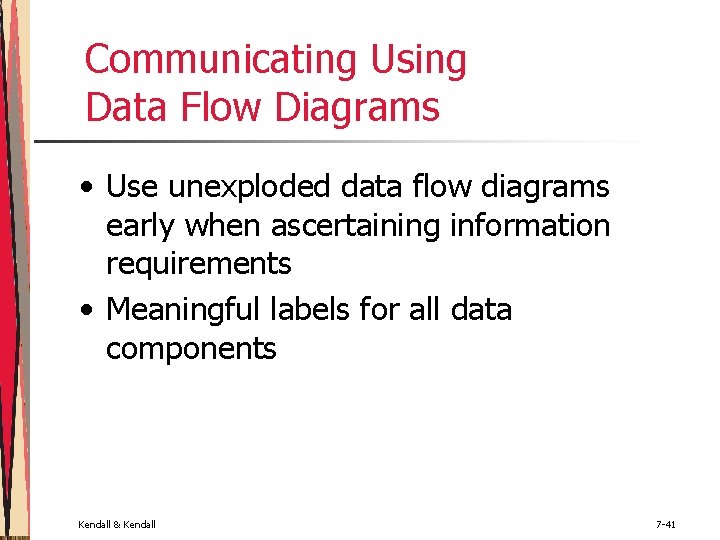 Communicating Using Data Flow Diagrams

• Use unexploded data flow diagrams early when ascertaining information requirements
• Meaningful labels for all data components

Kendall & Kendall

7-41